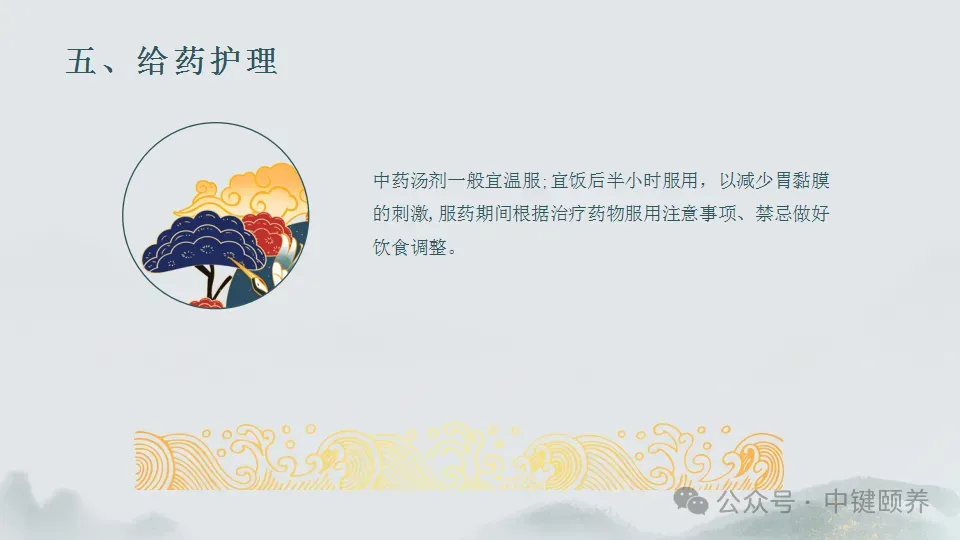 五、给药护理

中药汤剂一般宜温服;宜饭后半小时服用，以减少胃黏膜的刺激,服药期间根据治疗药物服用注意事项、禁忌做好饮食调整。

公众号 · 中键颐养